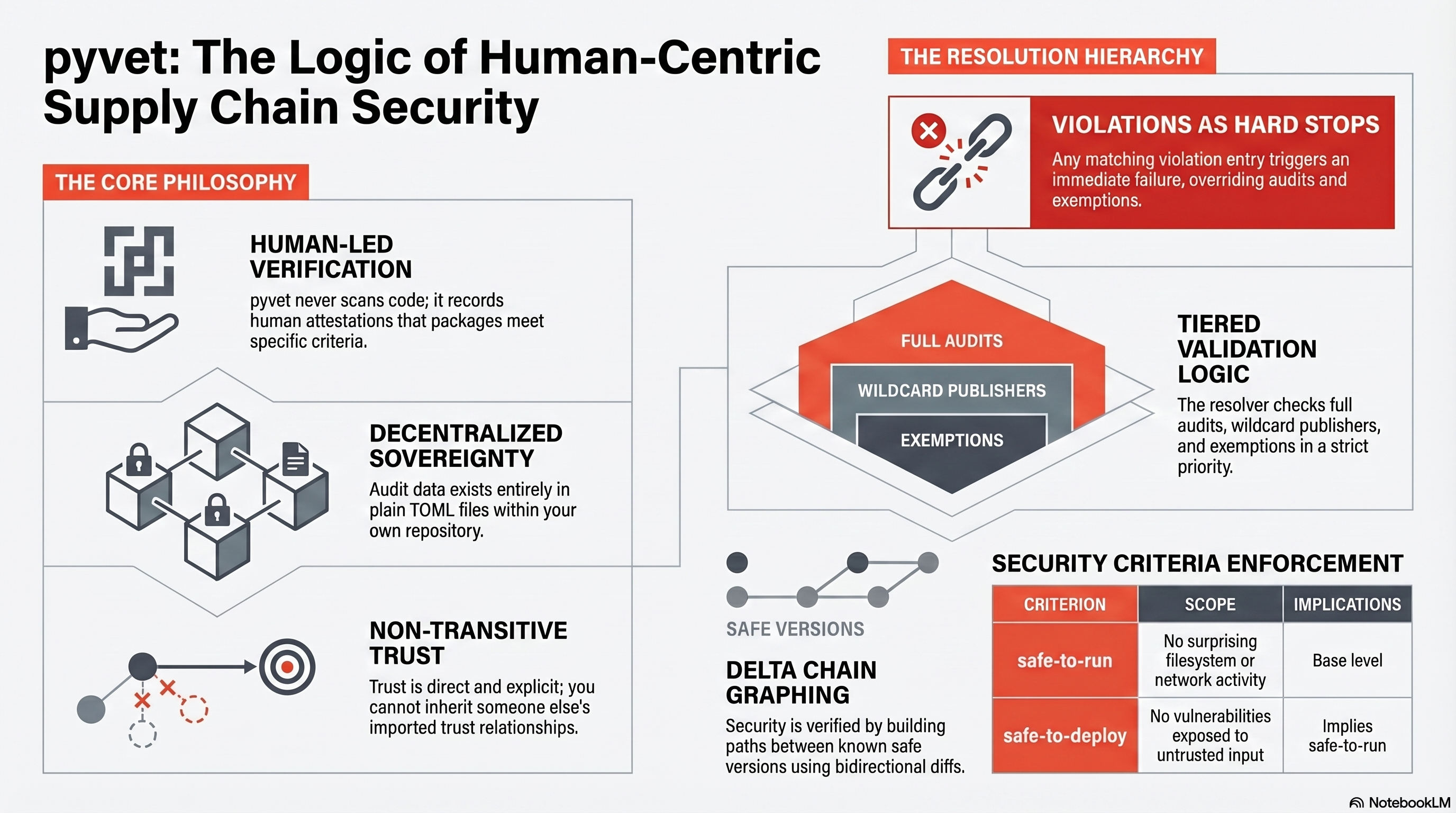 pyvet: The Logic of Human-Centric Supply Chain Security

THE CORE PHILOSOPHY

HUMAN-LED VERIFICATION

pyvet never scans code; it records human attestations that packages meet specific criteria.

DECENTRALIZED SOVEREIGNTY

Audit data exists entirely in plain TOML files within your own repository.

NON-TRANSITIVE TRUST

Trust is direct and explicit; you cannot inherit someone else's imported trust relationships.

THE RESOLUTION HIERARCHY

VIOLATIONS AS HARD STOPS

Any matching violation entry triggers an immediate failure, overriding audits and exemptions.

FULL AUDITS

WILDCARD PUBLISHERS

EXEMPTIONS

TIERED VALIDATION LOGIC

The resolver checks full audits, wildcard publishers, and exemptions in a strict priority.

SAFE VERSIONS

DELTA CHAIN GRAPHING

Security is verified by building paths between known safe versions using bidirectional diffs.

SECURITY CRITERIA ENFORCEMENT

| CRITERION | SCOPE | IMPLICATIONS |
|---|---|---|
| safe-to-run | No surprising filesystem or network activity | Base level |
| safe-to-deploy | No vulnerabilities exposed to untrusted input | Implies safe-to-run |

NotebookLM